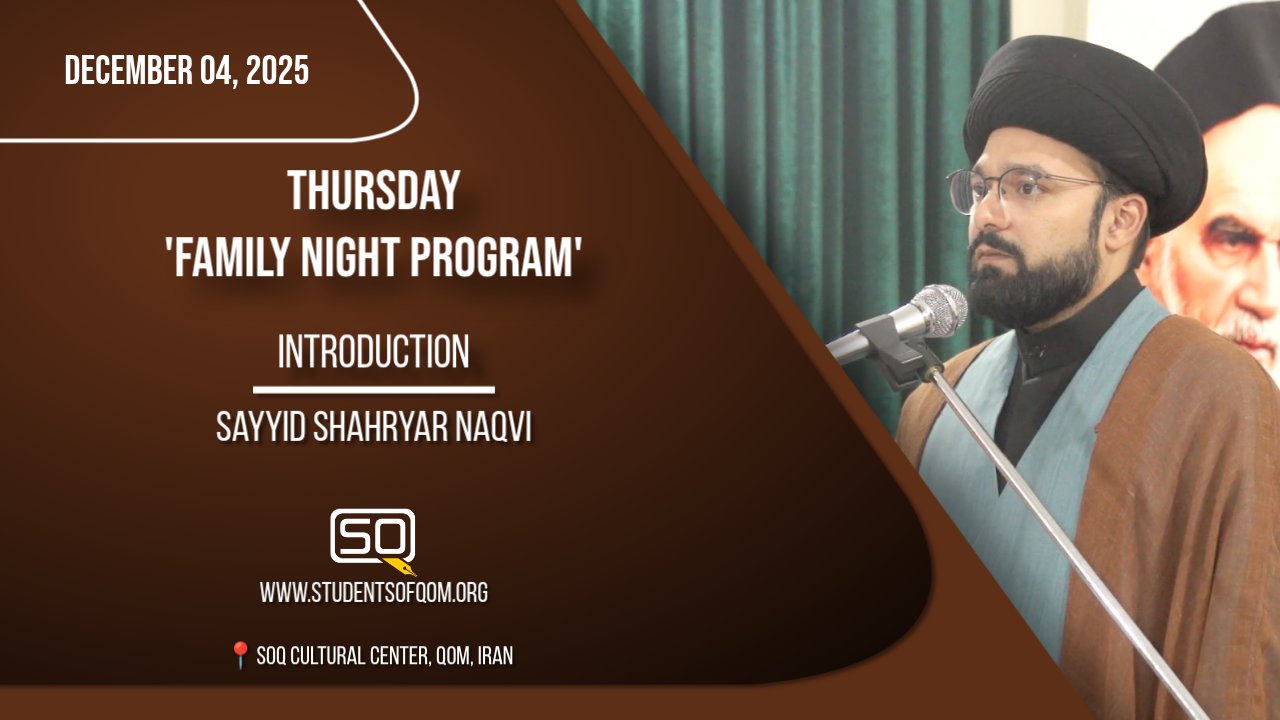 DECEMBER 04, 2025

THURSDAY
'FAMILY NIGHT PROGRAM'

INTRODUCTION

SAYYID SHAHRYAR NAQVI

SQ

WWW.STUDENTSOFQOM.ORG

SOQ CULTURAL CENTER, QOM, IRAN